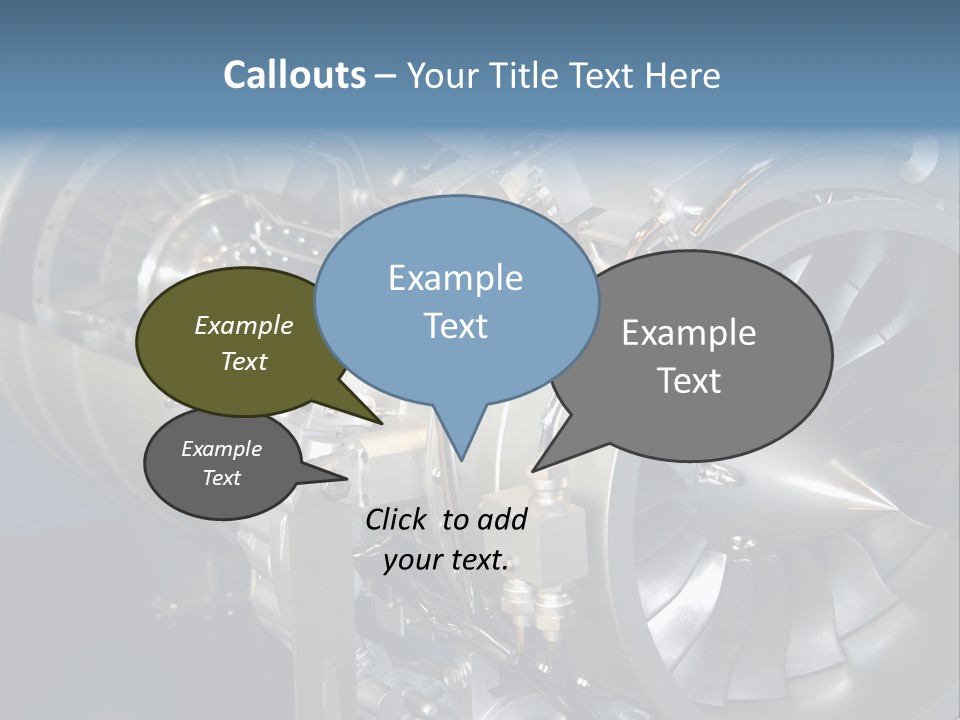 Callouts – Your Title Text Here

Example Text

Example Text

Example Text

Example Text

Click to add your text.